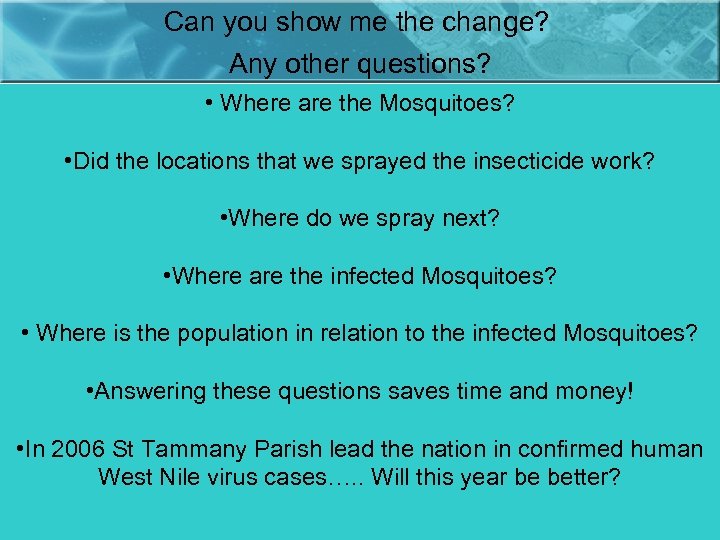 Can you show me the change?
Any other questions?

• Where are the Mosquitoes?

•Did the locations that we sprayed the insecticide work?

•Where do we spray next?

•Where are the infected Mosquitoes?

• Where is the population in relation to the infected Mosquitoes?

•Answering these questions saves time and money!

•In 2006 St Tammany Parish lead the nation in confirmed human West Nile virus cases….. Will this year be better?